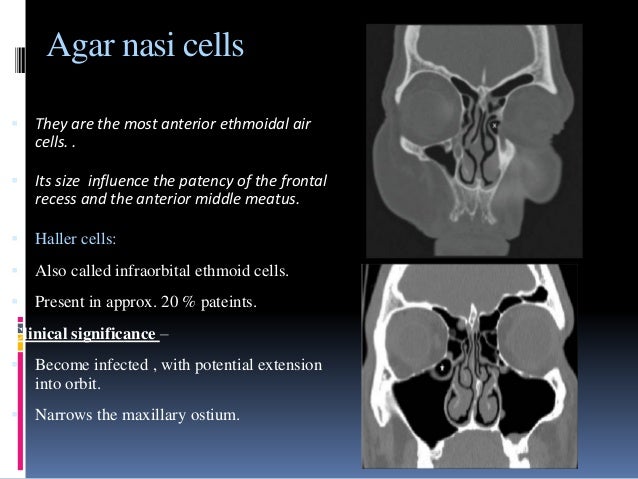 Agar nasi cells

They are the most anterior ethmoidal air cells. .

Its size influence the patency of the frontal recess and the anterior middle meatus.

Haller cells:

Also called infraorbital ethmoid cells.

Present in approx. 20 % pateints.

inical significance –

Become infected , with potential extension into orbit.

Narrows the maxillary ostium.